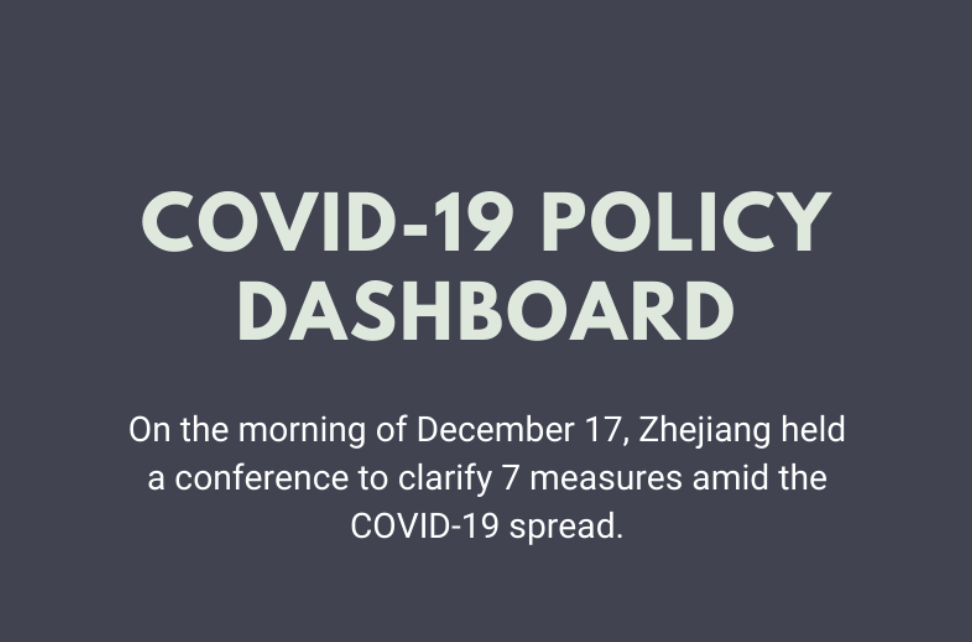 COVID-19 POLICY DASHBOARD

On the morning of December 17, Zhejiang held a conference to clarify 7 measures amid the COVID-19 spread.